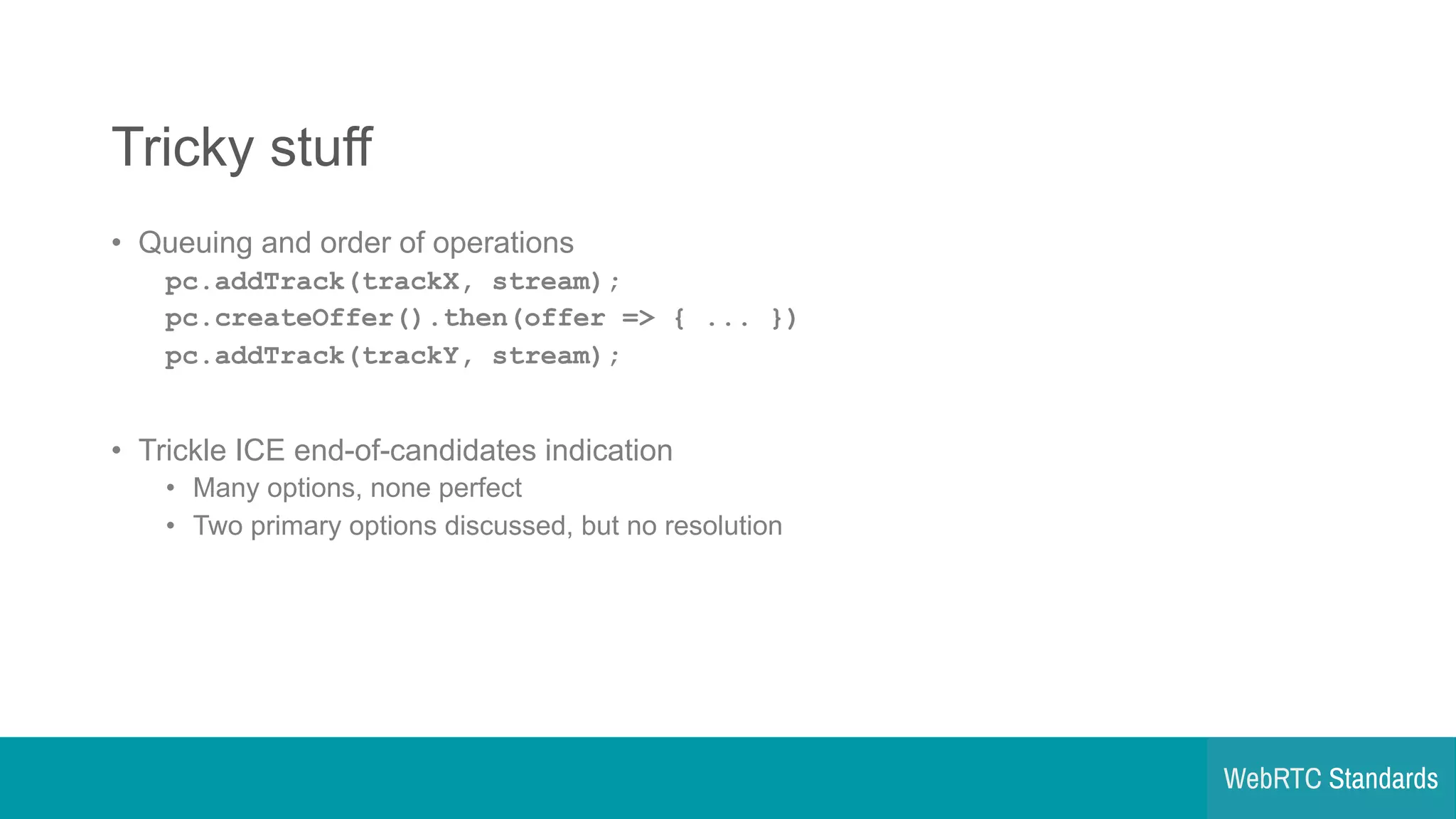 Tricky stuff

• Queuing and order of operations
pc.addTrack(trackX, stream);
pc.createOffer().then(offer => { ... })
pc.addTrack(trackY, stream);

• Trickle ICE end-of-candidates indication
• Many options, none perfect
• Two primary options discussed, but no resolution

WebRTC Standards